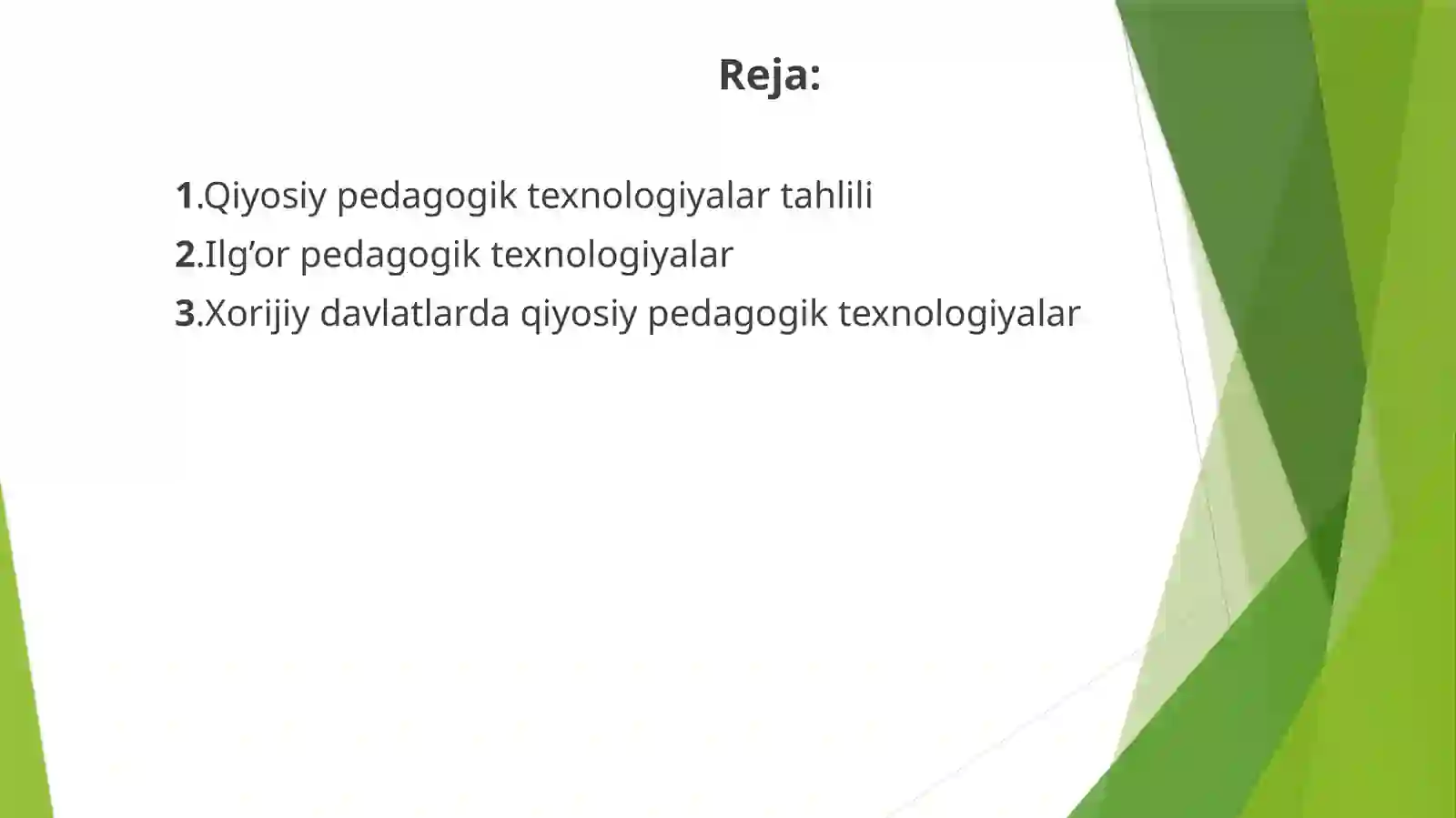 Reja:

1.Qiyosiy pedagogik texnologiyalar tahlili
2.Ilg’or pedagogik texnologiyalar
3.Xorijiy davlatlarda qiyosiy pedagogik texnologiyalar